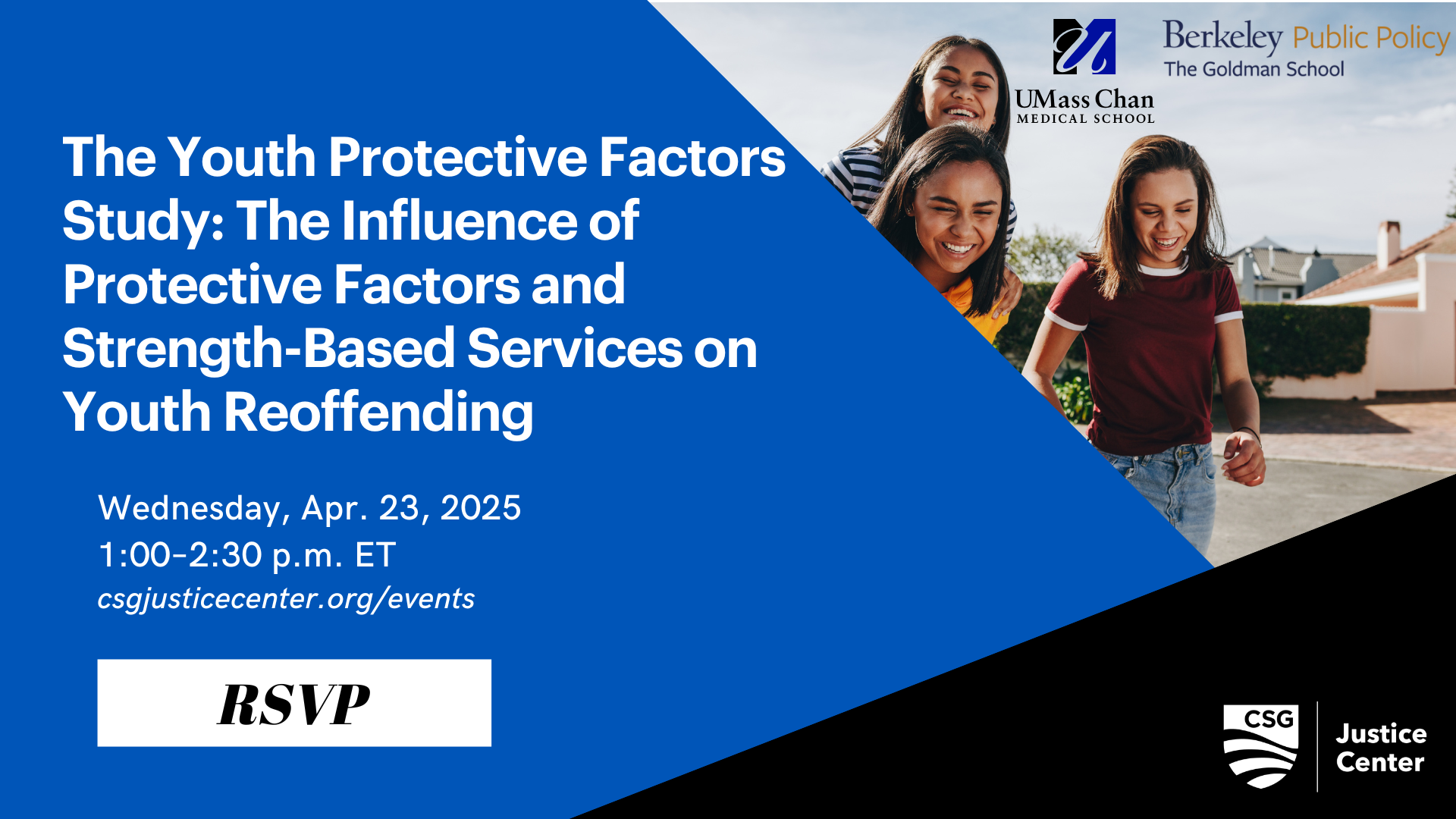 UMass Chan
MEDICAL SCHOOL

Berkeley Public Policy
The Goldman School

The Youth Protective Factors Study: The Influence of Protective Factors and Strength-Based Services on Youth Reoffending

Wednesday, Apr. 23, 2025
1:00-2:30 p.m. ET
csgjusticecenter.org/events

RSVP

CSG Justice Center